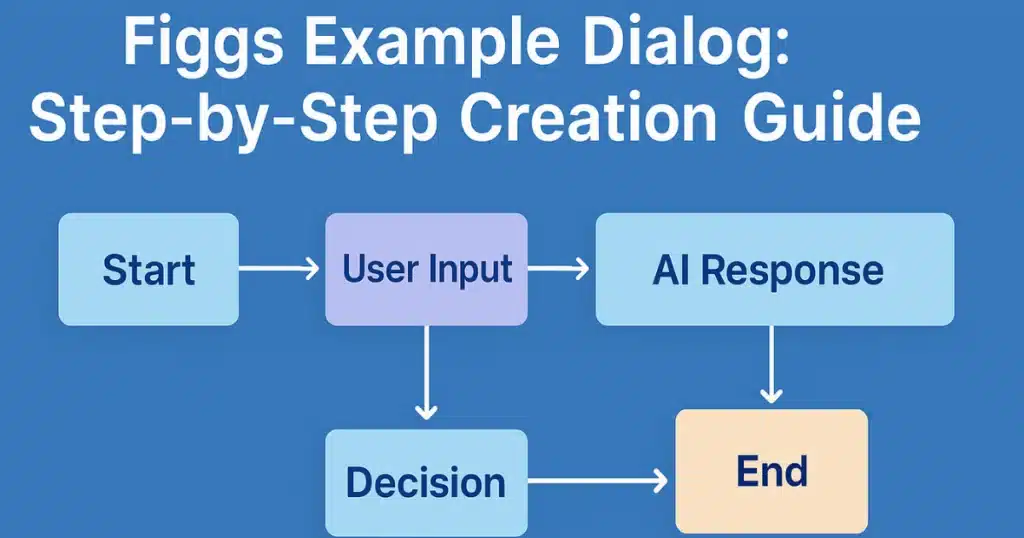 Figgs Example Dialog:
Step-by-Step Creation Guide

Start

User Input

AI Response

Decision

End